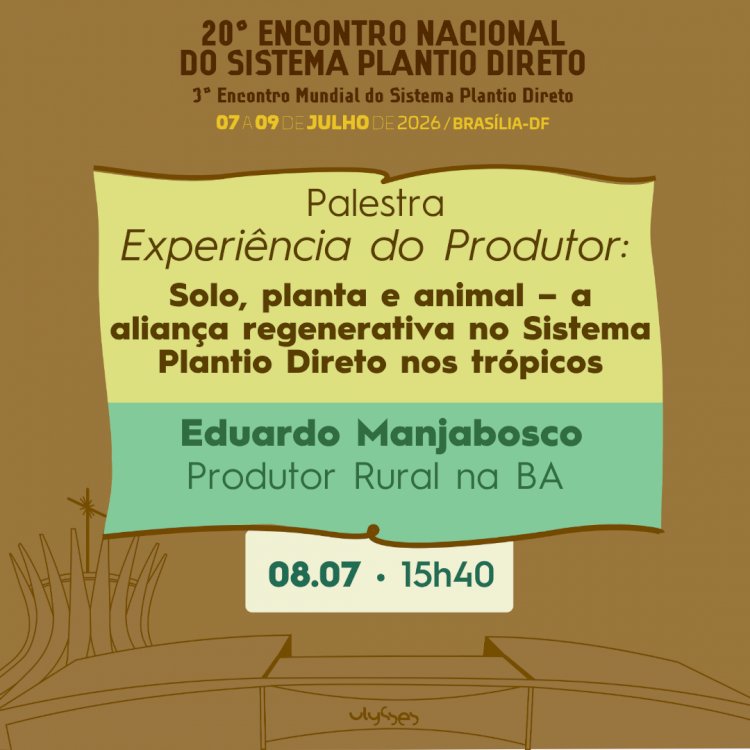 20° ENCONTRO NACIONAL
DO SISTEMA PLANTIO DIRETO
3° Encontro Mundial do Sistema Plantio Direto
07 A 09 DE JULHO DE 2026 / BRASÍLIA-DF

Palestra
Experiência do Produtor:
Solo, planta e animal – a aliança regenerativa no Sistema Plantio Direto nos trópicos

Eduardo Manjabosco
Produtor Rural na BA

08.07 • 15h40

ulysses